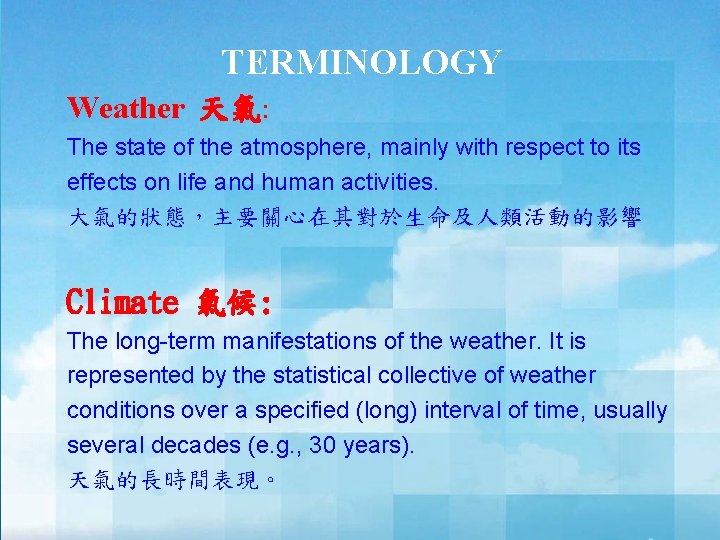 TERMINOLOGY

Weather 天氣:
The state of the atmosphere, mainly with respect to its effects on life and human activities.
大氣的狀態，主要關心在其對於生命及人類活動的影響

Climate 氣候:
The long-term manifestations of the weather. It is represented by the statistical collective of weather conditions over a specified (long) interval of time, usually several decades (e.g., 30 years).
天氣的長時間表現。